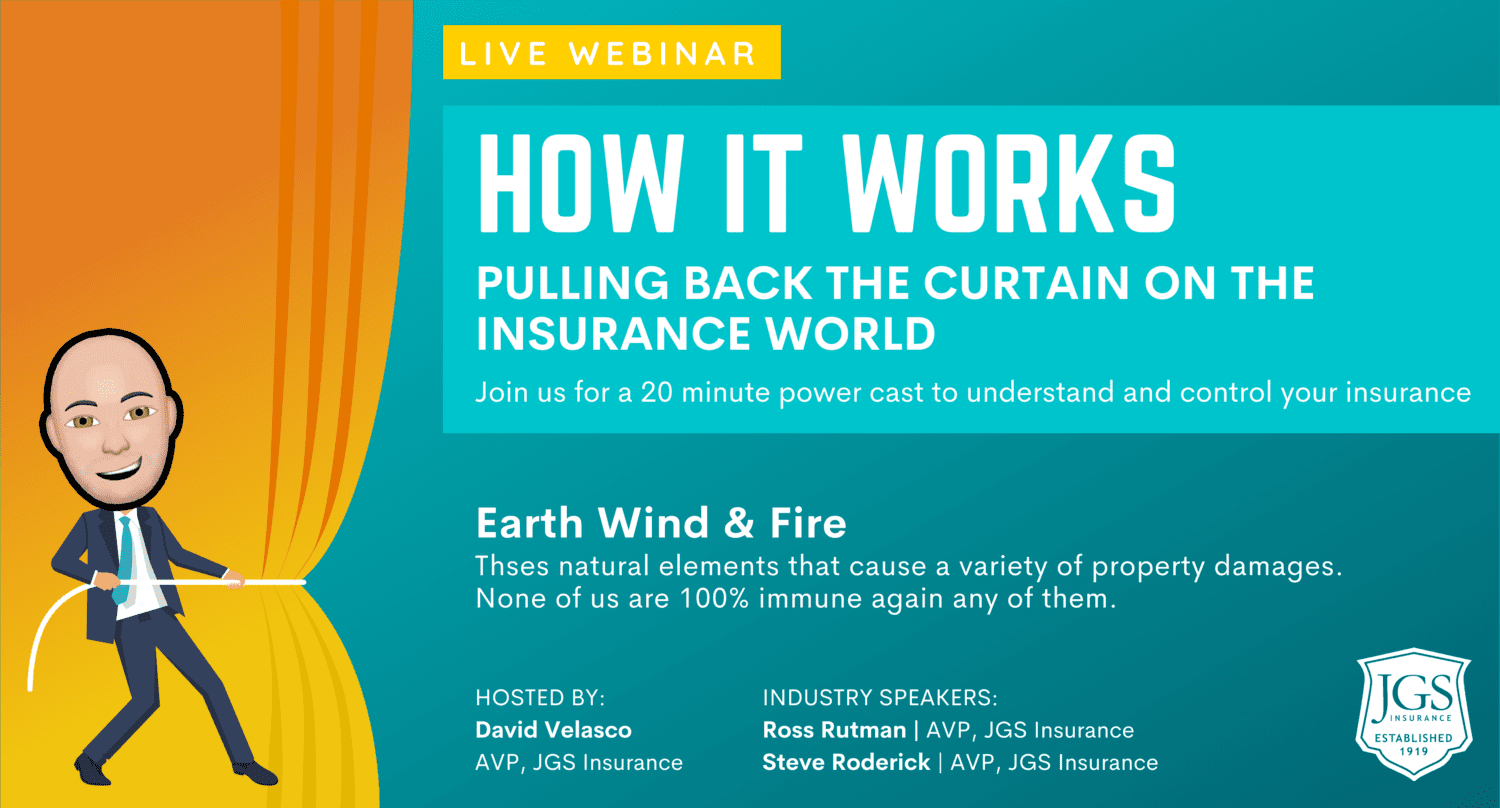 LIVE WEBINAR

HOW IT WORKS

PULLING BACK THE CURTAIN ON THE INSURANCE WORLD

Join us for a 20 minute power cast to understand and control your insurance

Earth Wind & Fire

Thses natural elements that cause a variety of property damages. None of us are 100% immune again any of them.

HOSTED BY:
David Velasco
AVP, JGS Insurance

INDUSTRY SPEAKERS:
Ross Rutman | AVP, JGS Insurance
Steve Roderick | AVP, JGS Insurance

JGS INSURANCE
ESTABLISHED 1919